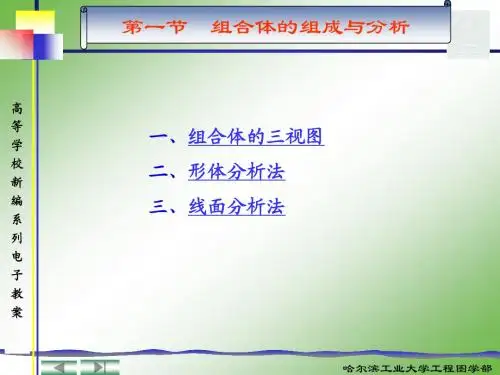 第一节　组合体的组成与分析

高等学校新编系列电子教案

一、组合体的三视图

二、形体分析法

三、线面分析法

哈尔滨工业大学工程图学部